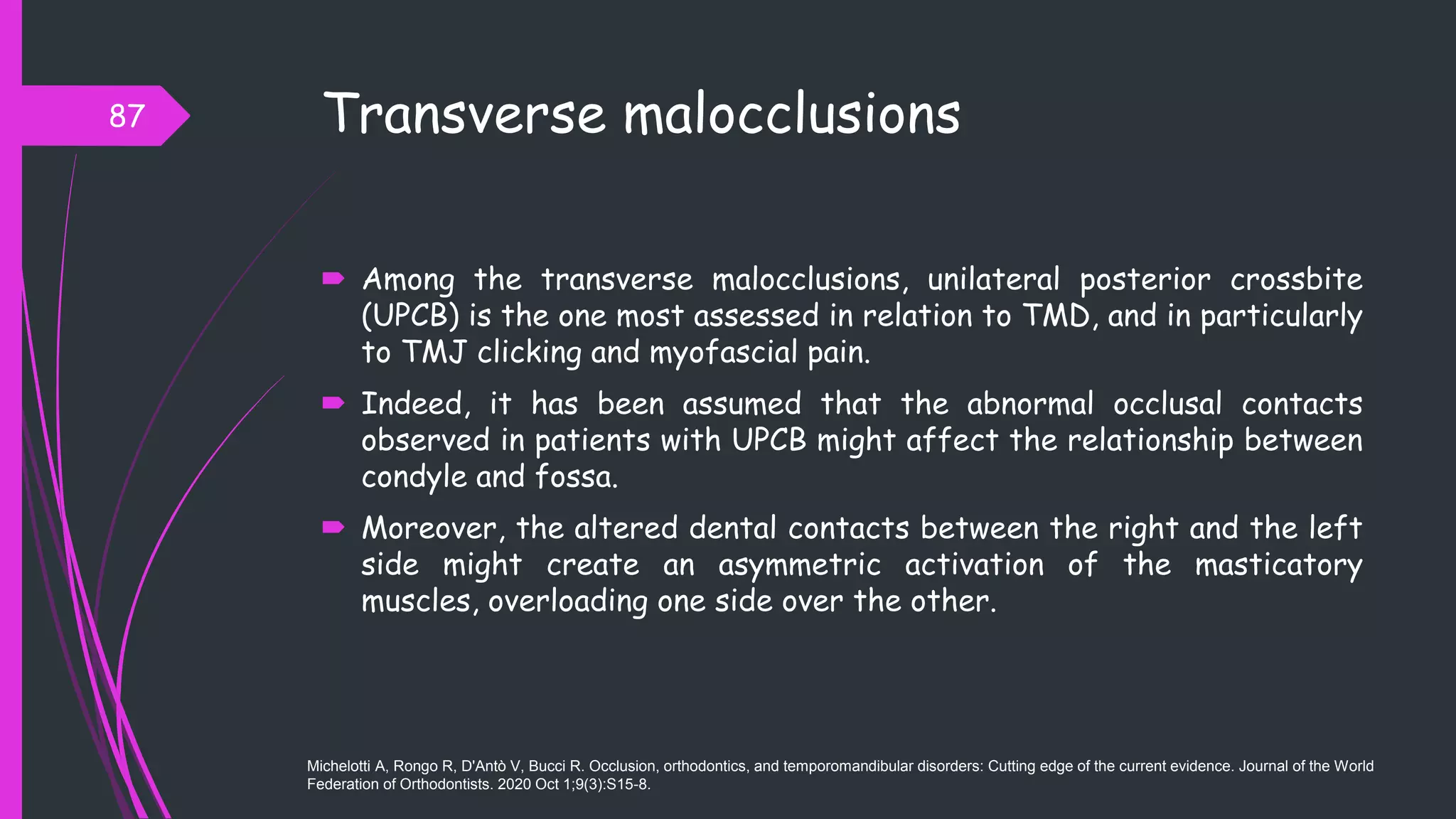 87

Transverse malocclusions

Among the transverse malocclusions, unilateral posterior crossbite (UPCB) is the one most assessed in relation to TMD, and in particularly to TMJ clicking and myofascial pain.

Indeed, it has been assumed that the abnormal occlusal contacts observed in patients with UPCB might affect the relationship between condyle and fossa.

Moreover, the altered dental contacts between the right and the left side might create an asymmetric activation of the masticatory muscles, overloading one side over the other.

Michelotti A, Rongo R, D'Antò V, Bucci R. Occlusion, orthodontics, and temporomandibular disorders: Cutting edge of the current evidence. Journal of the World Federation of Orthodontists. 2020 Oct 1;9(3):S15-8.